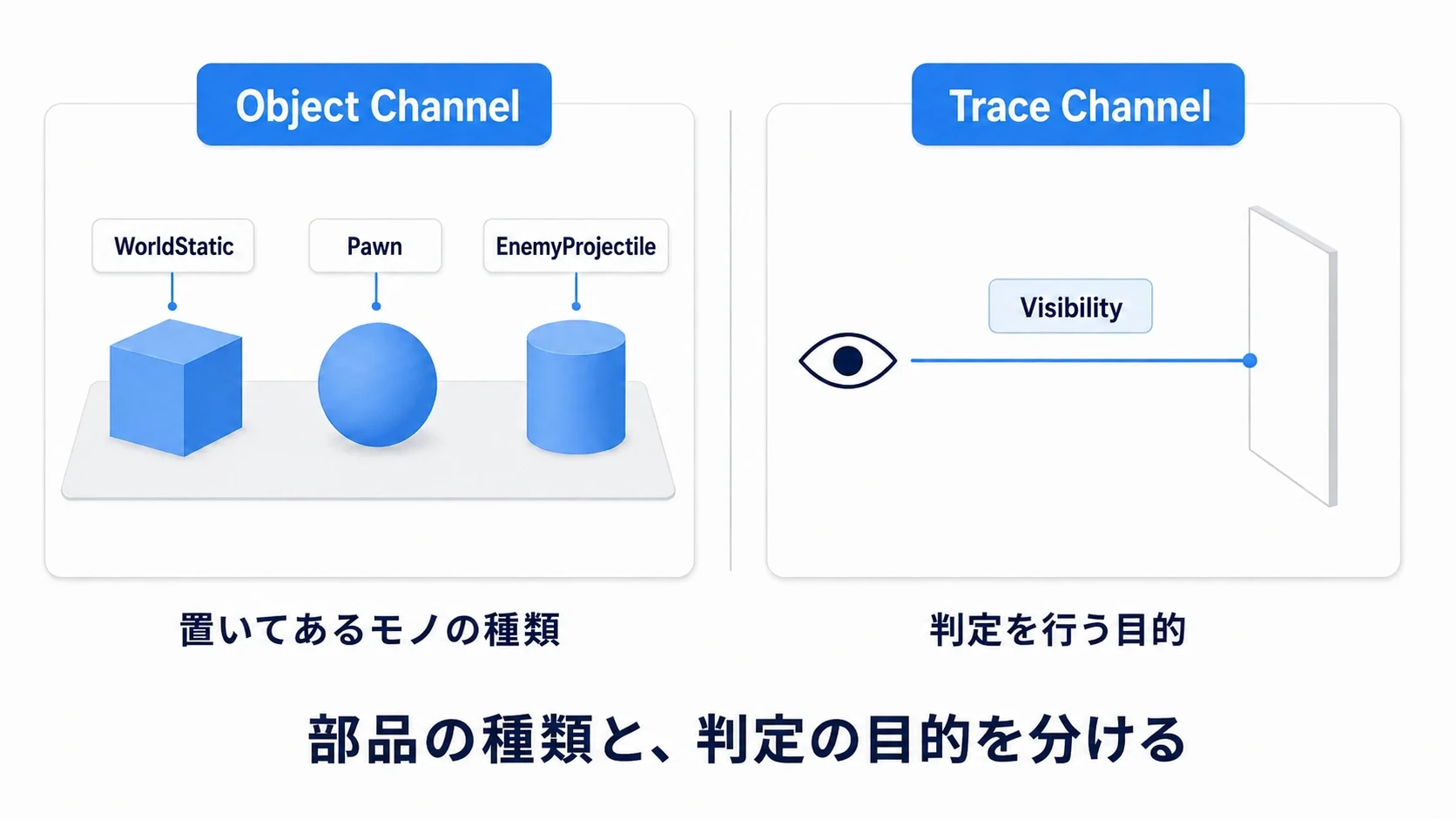 Object Channel

WorldStatic

Pawn

EnemyProjectile

置いてあるモノの種類

Trace Channel

Visibility

判定を行う目的

部品の種類と、判定の目的を分ける